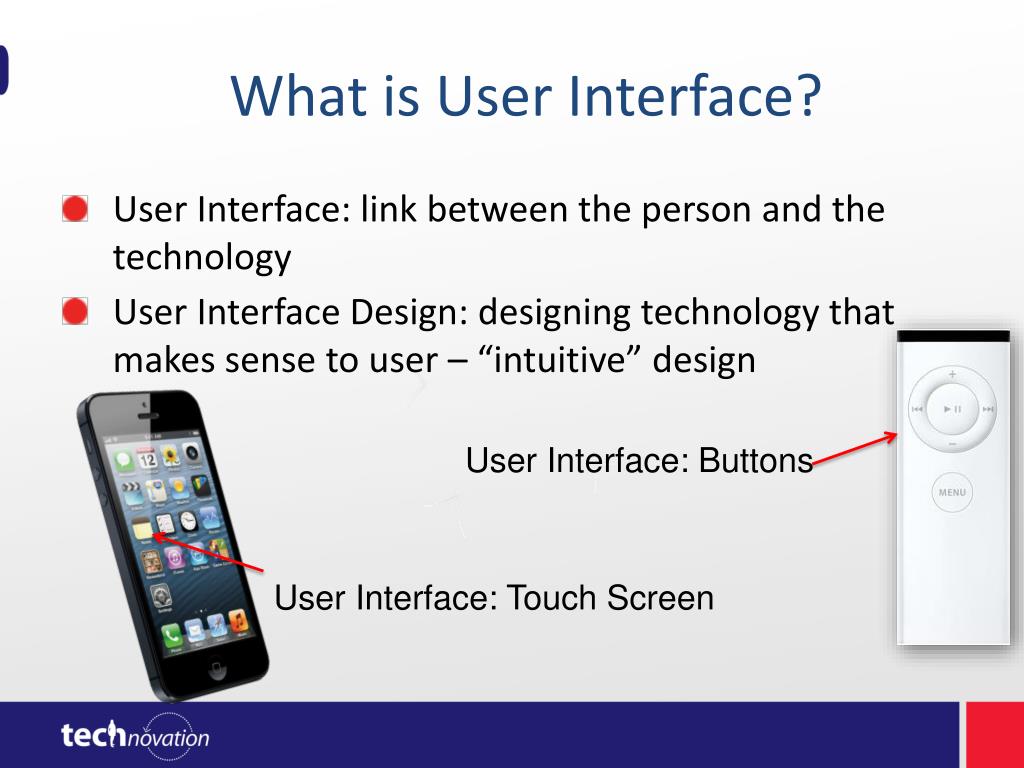 What is User Interface?

User Interface: link between the person and the technology

User Interface Design: designing technology that makes sense to user – “intuitive” design

User Interface: Buttons

MENU

User Interface: Touch Screen

technovation